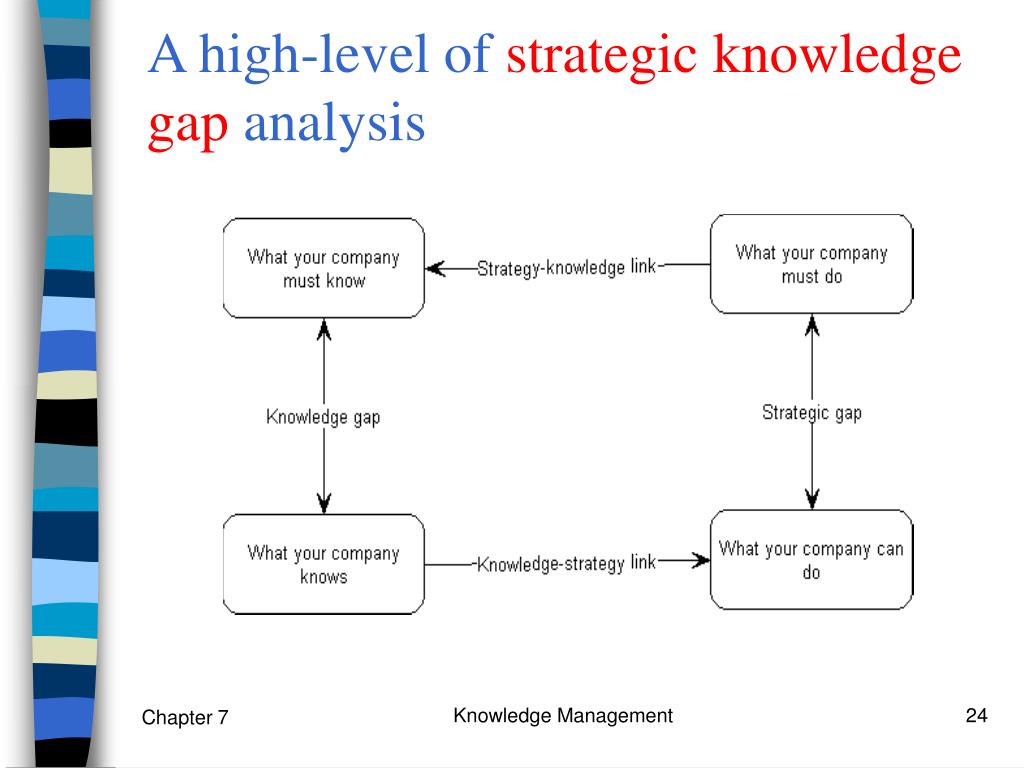 A high-level of strategic knowledge gap analysis

What your company must know

Strategy-knowledge link

What your company must do

Knowledge gap

Strategic gap

What your company knows

Knowledge-strategy link

What your company can do

Chapter 7

Knowledge Management

24